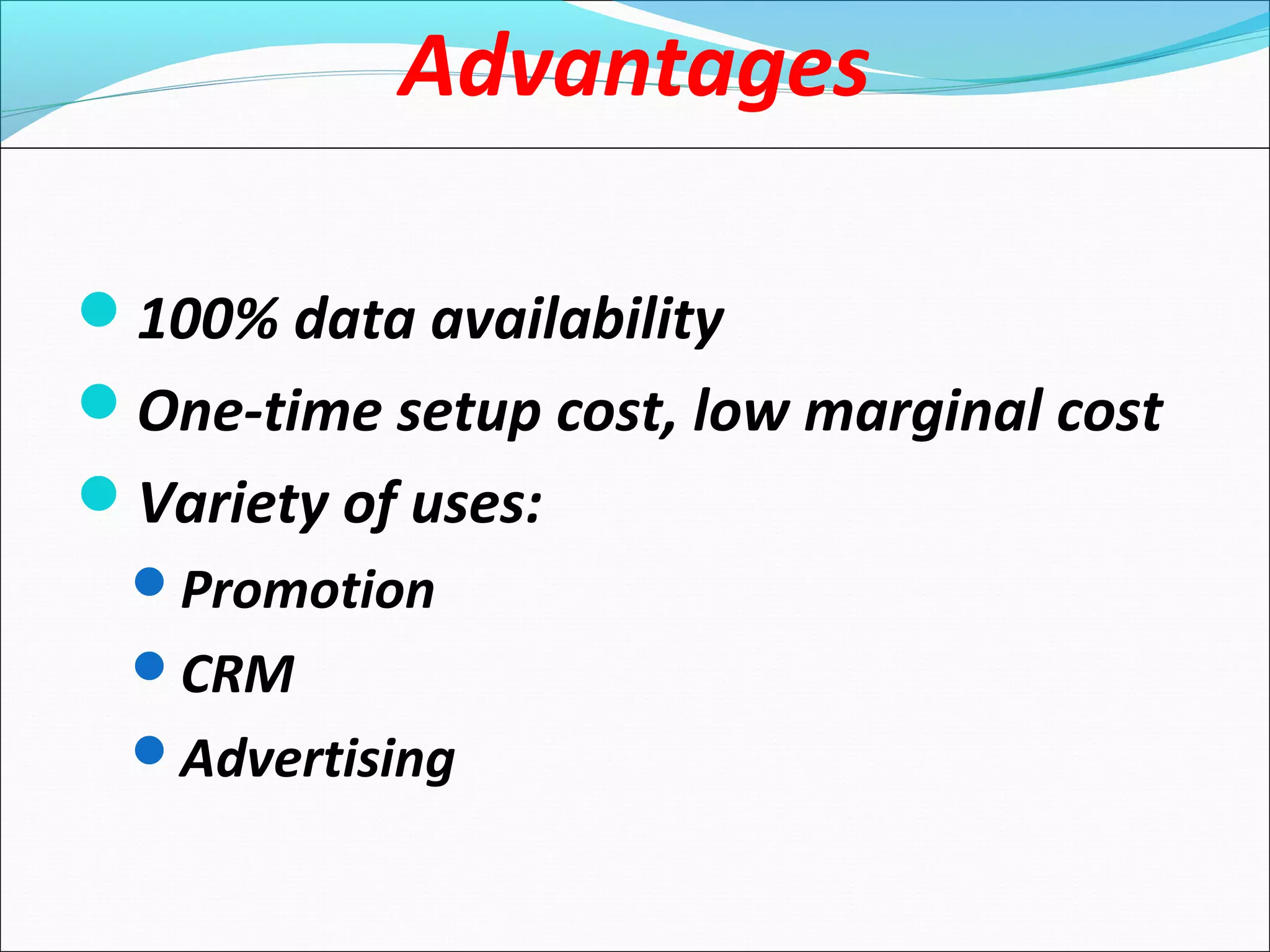 Advantages

- 100% data availability
- One-time setup cost, low marginal cost
- Variety of uses:
  - Promotion
  - CRM
  - Advertising